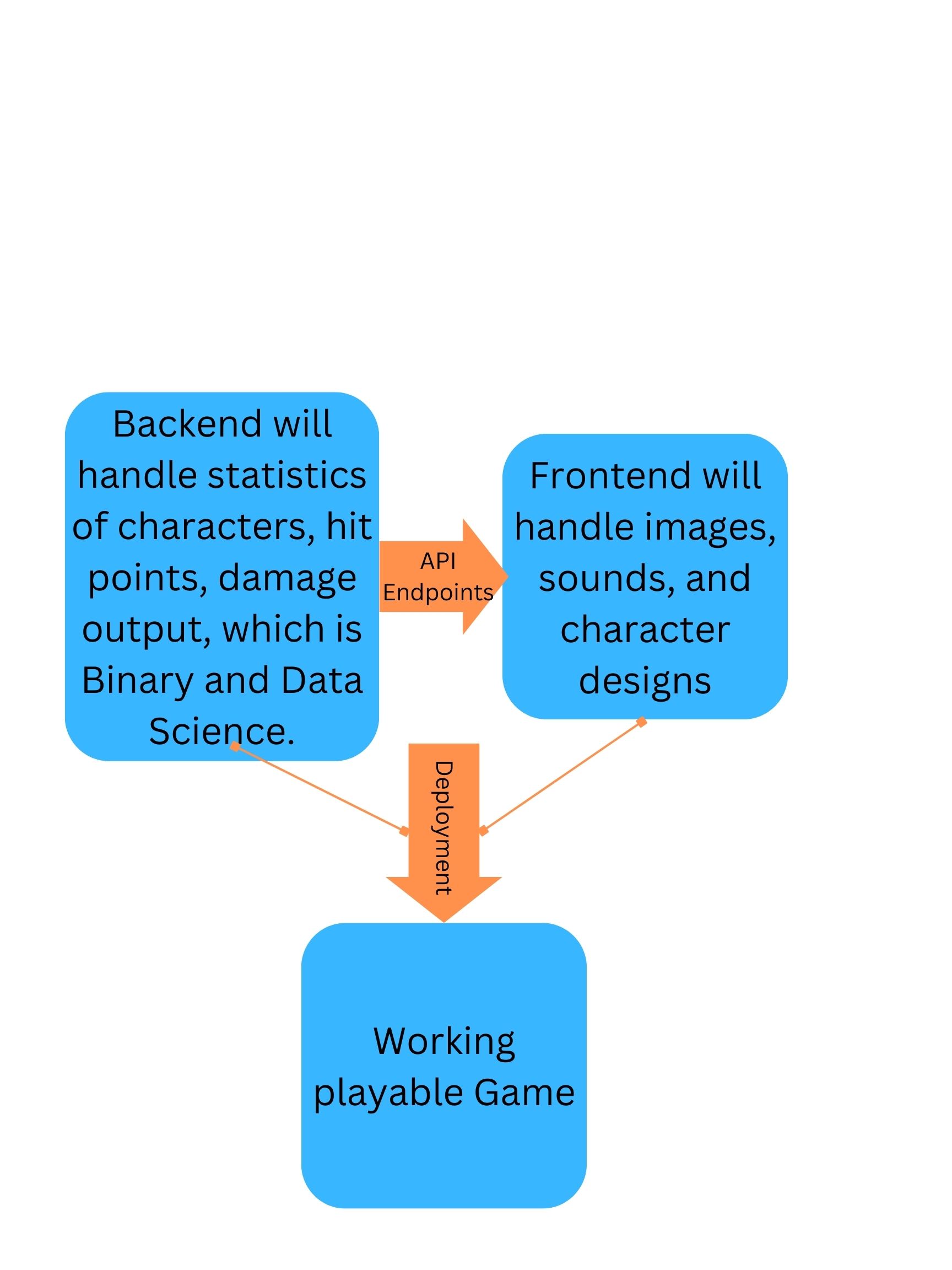 Backend will handle statistics of characters, hit points, damage output, which is Binary and Data Science.

API Endpoints

Frontend will handle images, sounds, and character designs

Deployment

Working playable Game